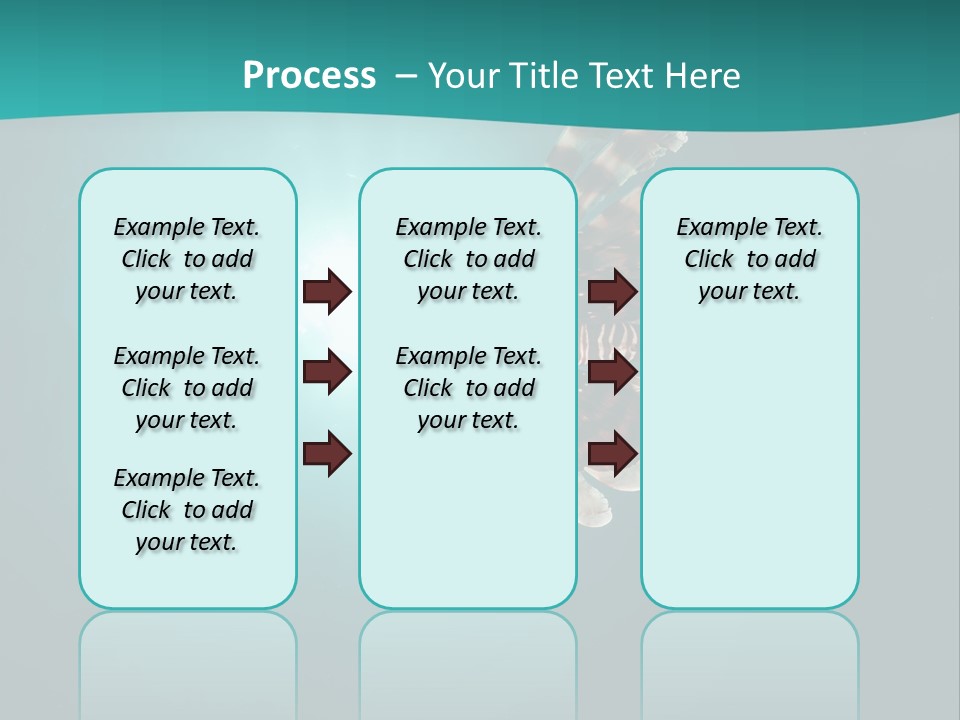 Process – Your Title Text Here

Example Text. Click to add your text.

Example Text. Click to add your text.

Example Text. Click to add your text.

Example Text. Click to add your text.

Example Text. Click to add your text.

Example Text. Click to add your text.